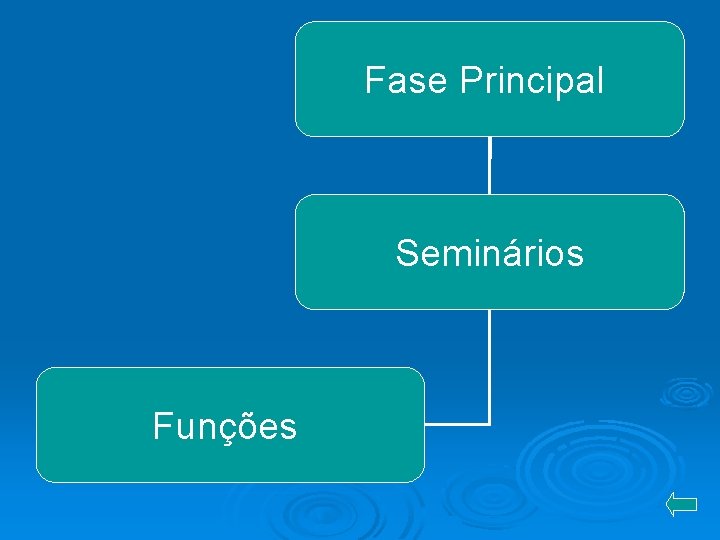 Fase Principal

Seminários

Funções